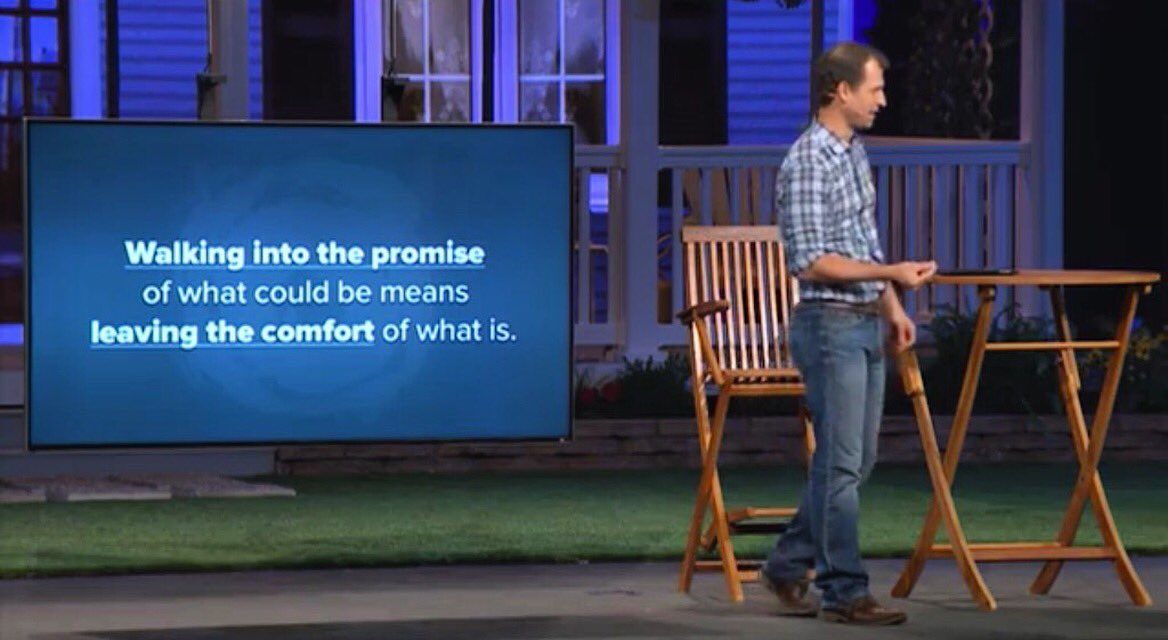 Walking into the promise of what could be means leaving the comfort of what is.